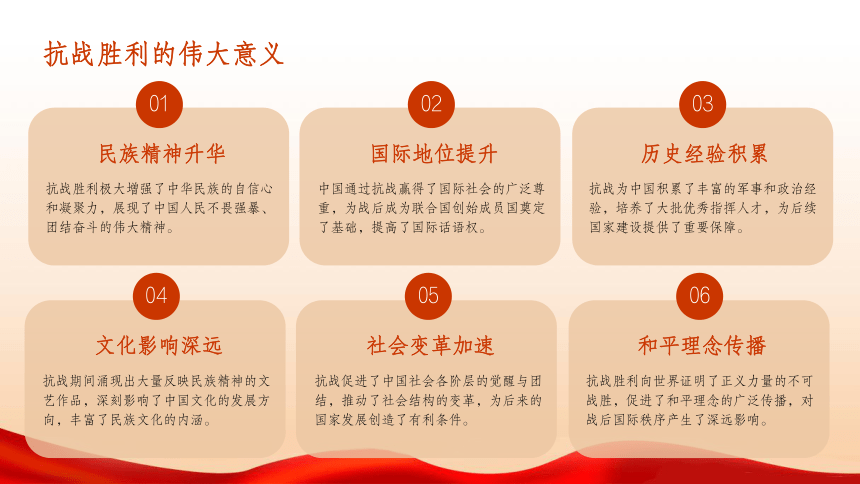 抗战胜利的伟大意义

01

民族精神升华

抗战胜利极大增强了中华民族的自信心和凝聚力，展现了中国人民不畏强暴、团结奋斗的伟大精神。

02

国际地位提升

中国通过抗战赢得了国际社会的广泛尊重，为战后成为联合国创始成员国奠定了基础，提高了国际话语权。

03

历史经验积累

抗战为中国积累了丰富的军事和政治经验，培养了大批优秀指挥人才，为后续国家建设提供了重要保障。

04

文化影响深远

抗战期间涌现出大量反映民族精神的文艺作品，深刻影响了中国文化的发展方向，丰富了民族文化的内涵。

05

社会变革加速

抗战促进了中国社会各阶层的觉醒与团结，推动了社会结构的变革，为后来的国家发展创造了有利条件。

06

和平理念传播

抗战胜利向世界证明了正义力量的不可战胜，促进了和平理念的广泛传播，对战后国际秩序产生了深远影响。